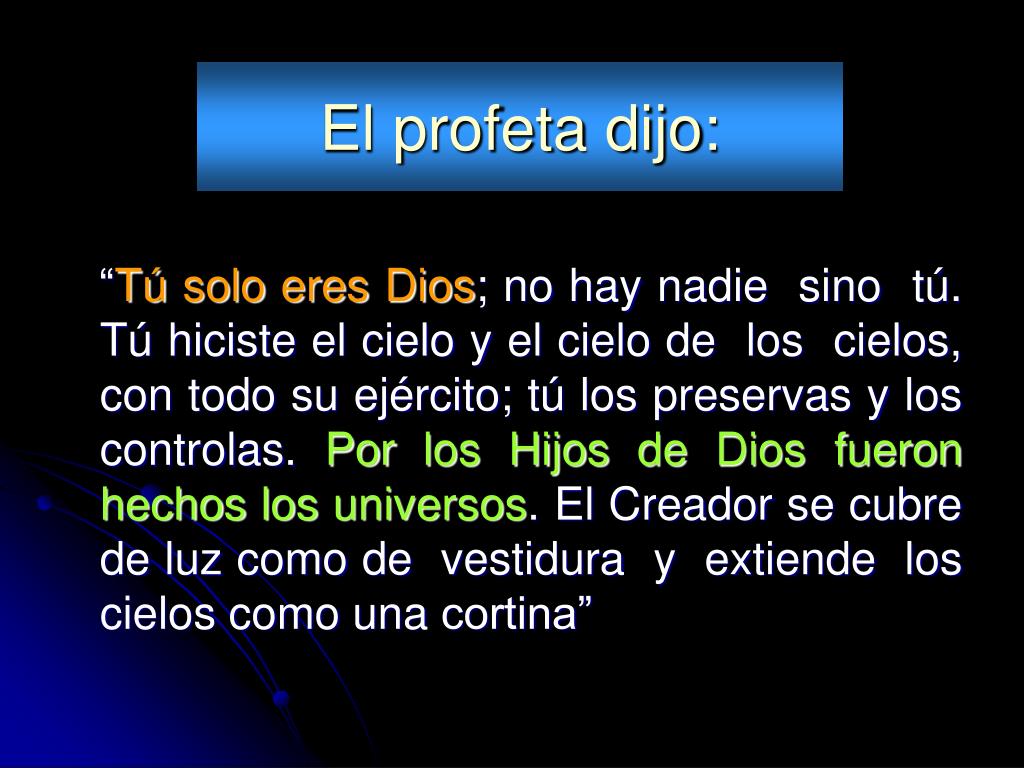 El profeta dijo:

"Tú solo eres Dios; no hay nadie sino tú. Tú hiciste el cielo y el cielo de los cielos, con todo su ejército; tú los preservas y los controlas. Por los Hijos de Dios fueron hechos los universos. El Creador se cubre de luz como de vestidura y extiende los cielos como una cortina"